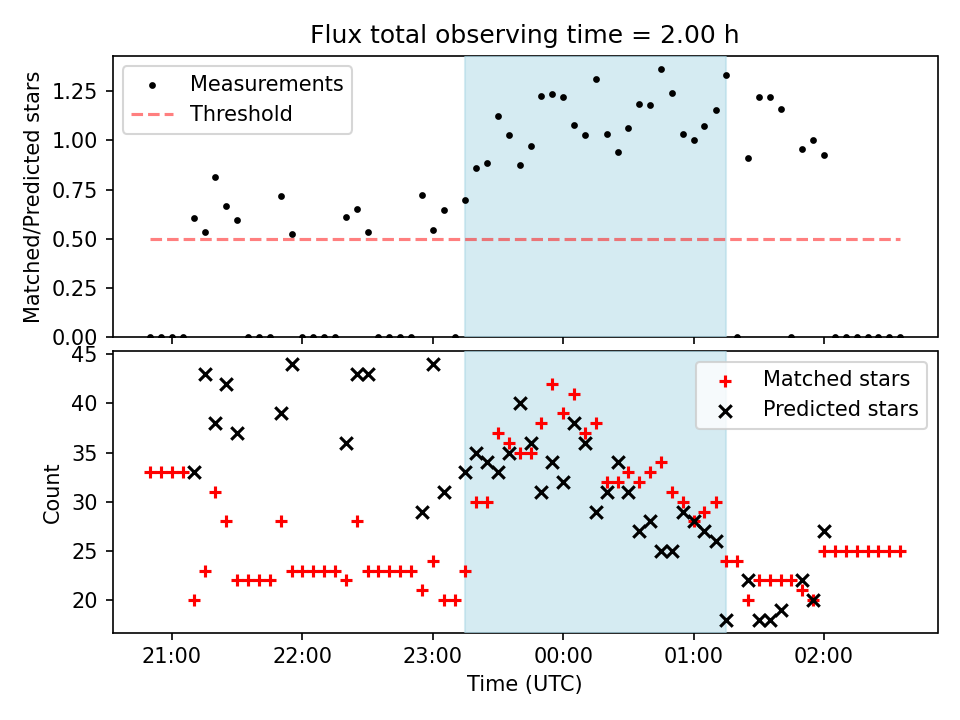 Flux total observing time = 2.00 h

Measurements
Threshold

Matched/Predicted stars

1.25
1.00
0.75
0.50
0.25
0.00

Matched stars
Predicted stars

Count

45
40
35
30
25
20

21:00
22:00
23:00
00:00
01:00
02:00

Time (UTC)